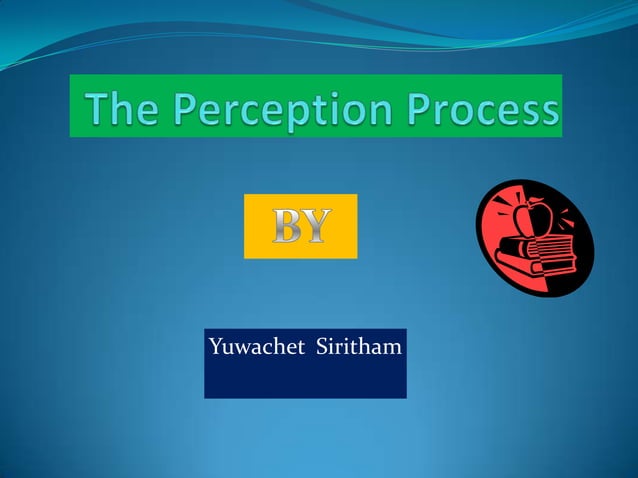 The Perception Process

BY

Yuwachet Siritham